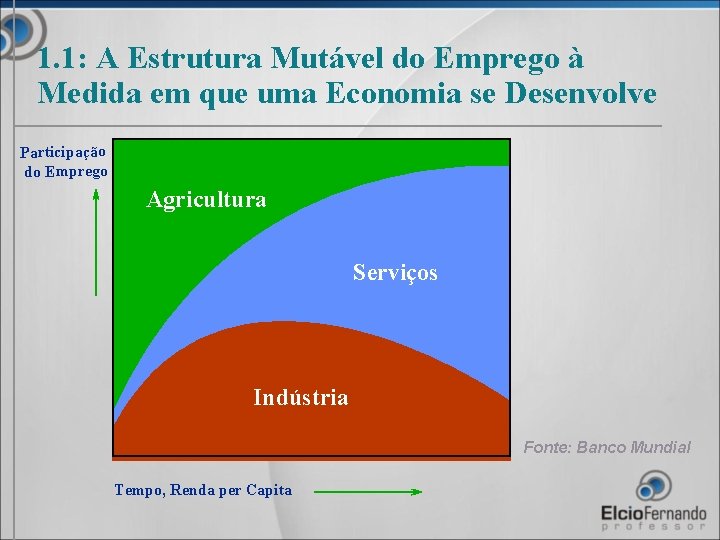 1.1: A Estrutura Mutável do Emprego à Medida em que uma Economia se Desenvolve

Participação do Emprego

Agricultura

Serviços

Indústria

Fonte: Banco Mundial

Tempo, Renda per Capita

ElcioFernando
professor